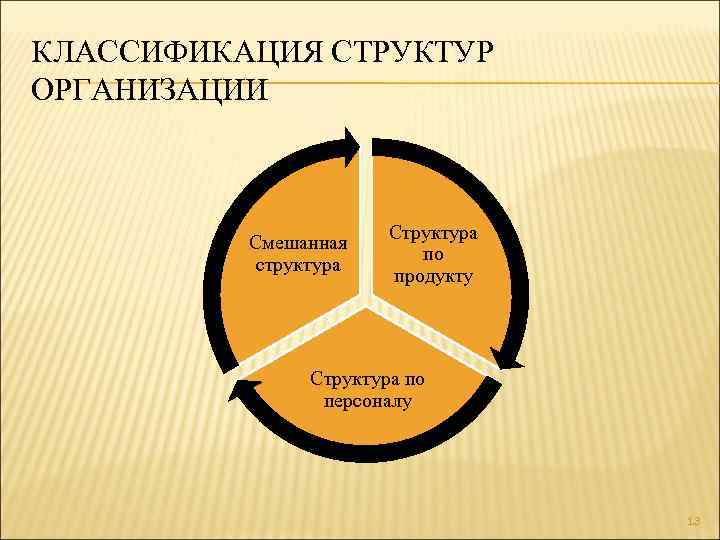 КЛАССИФИКАЦИЯ СТРУКТУР ОРГАНИЗАЦИИ

Смешанная структура

Структура по продукту

Структура по персоналу

13